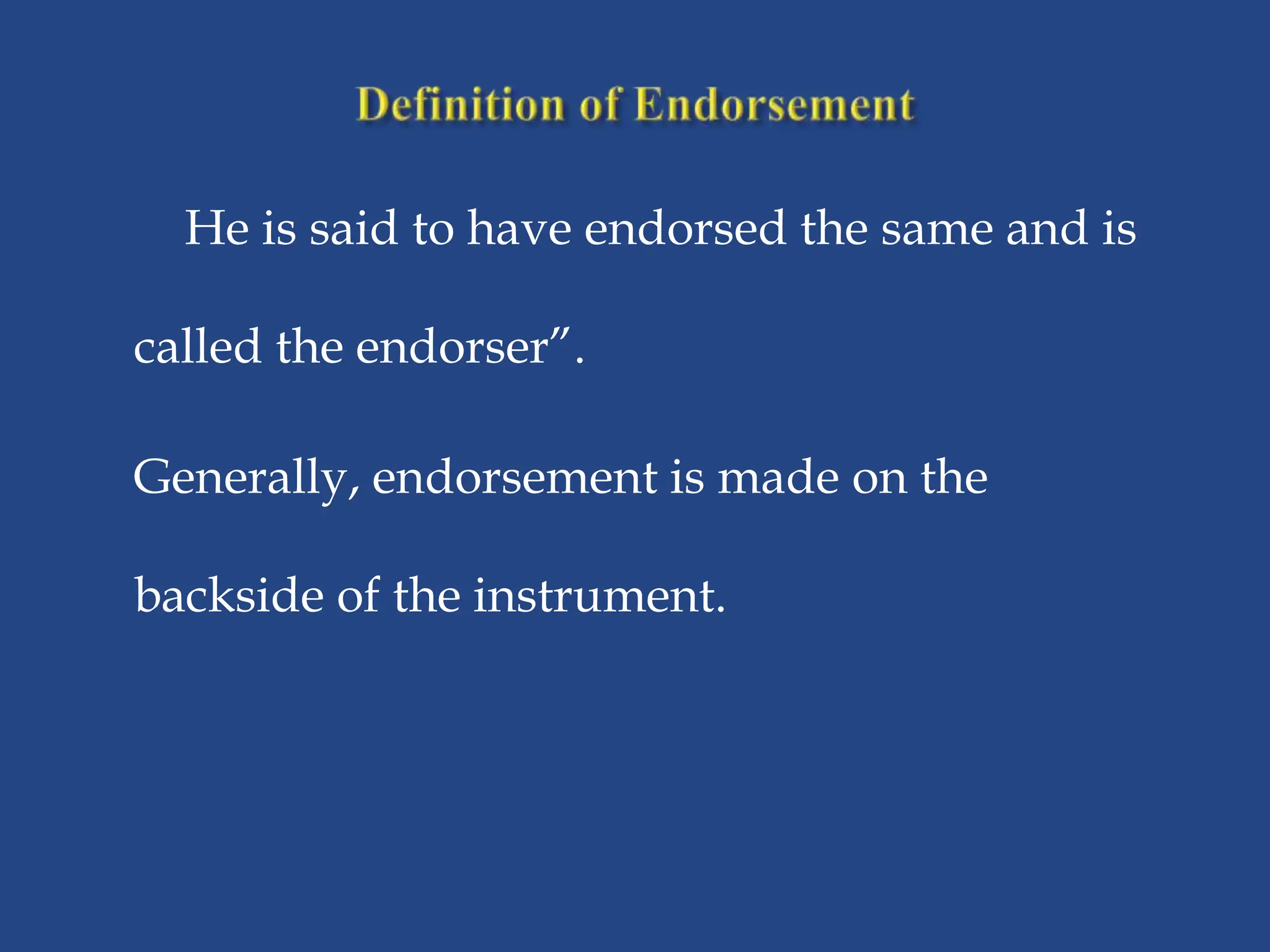 Definition of Endorsement

He is said to have endorsed the same and is called the endorser”.

Generally, endorsement is made on the backside of the instrument.